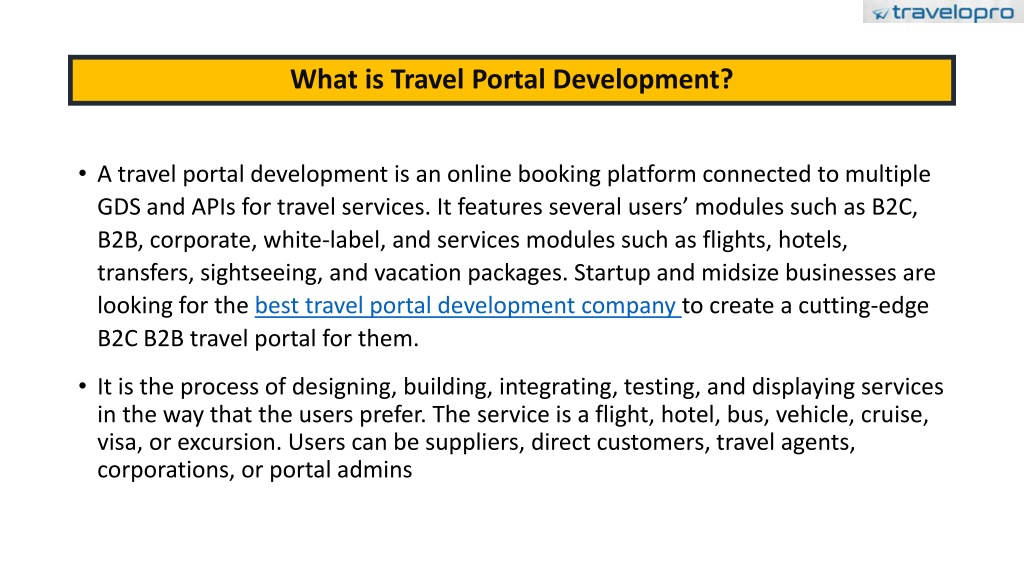 travelopro

What is Travel Portal Development?

• A travel portal development is an online booking platform connected to multiple GDS and APIs for travel services. It features several users' modules such as B2C, B2B, corporate, white-label, and services modules such as flights, hotels, transfers, sightseeing, and vacation packages. Startup and midsize businesses are looking for the best travel portal development company to create a cutting-edge B2C B2B travel portal for them.

• It is the process of designing, building, integrating, testing, and displaying services in the way that the users prefer. The service is a flight, hotel, bus, vehicle, cruise, visa, or excursion. Users can be suppliers, direct customers, travel agents, corporations, or portal admins